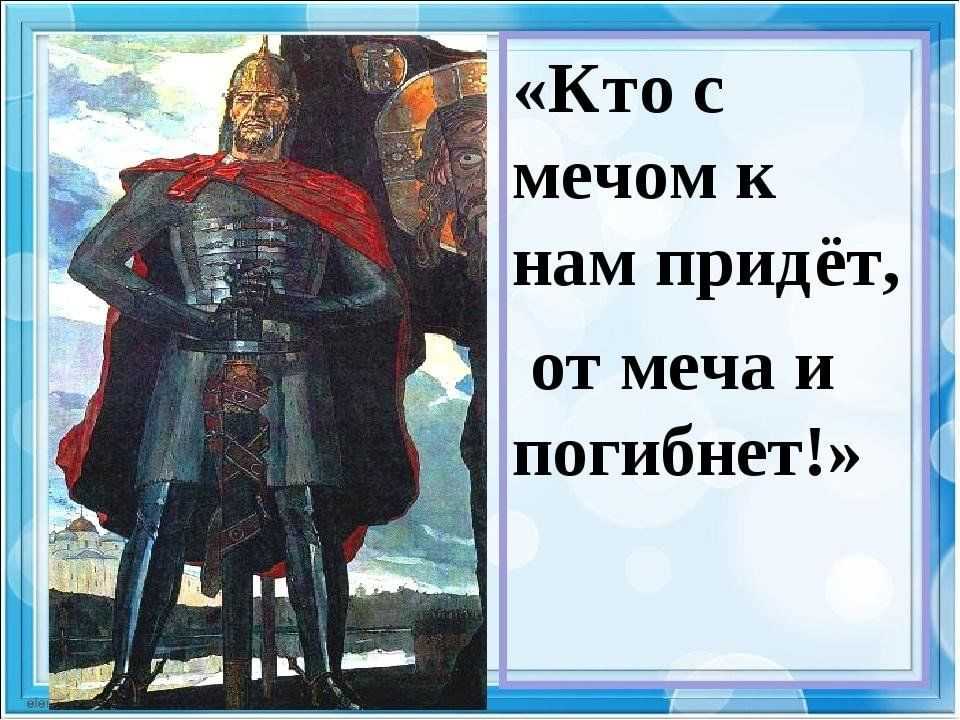 «Кто с мечом к нам придёт, от меча и погибнет!»